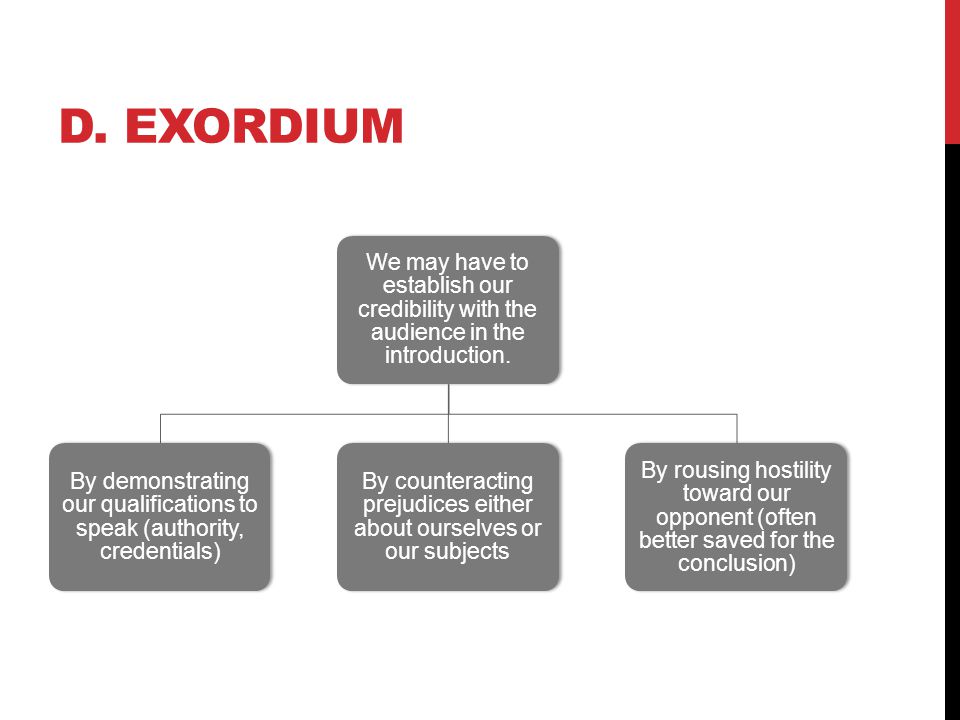 D. EXORDIUM

We may have to establish our credibility with the audience in the introduction.

By demonstrating our qualifications to speak (authority, credentials)

By counteracting prejudices either about ourselves or our subjects

By rousing hostility toward our opponent (often better saved for the conclusion)